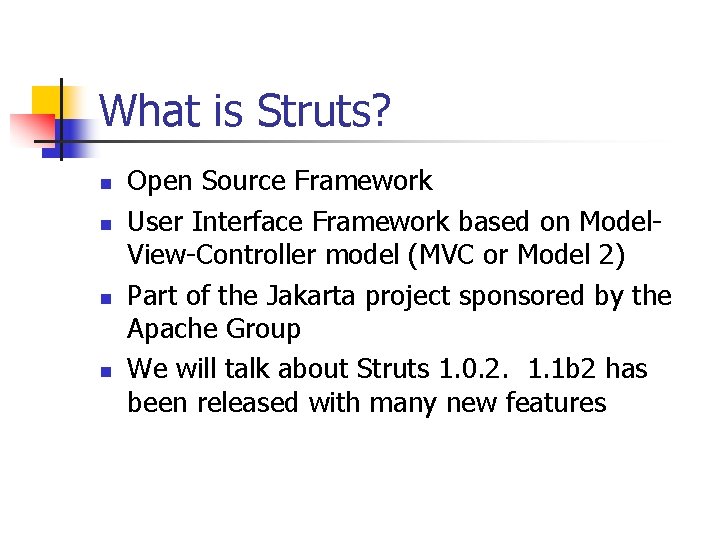 What is Struts?

- Open Source Framework
- User Interface Framework based on Model-View-Controller model (MVC or Model 2)
- Part of the Jakarta project sponsored by the Apache Group
- We will talk about Struts 1.0.2. 1.1b2 has been released with many new features